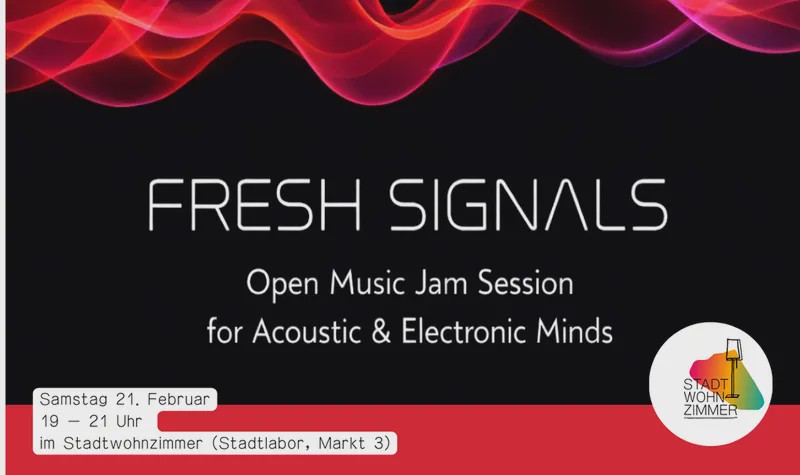 FRESH SIGNALS

Open Music Jam Session
for Acoustic & Electronic Minds

Samstag 21. Februar
19 — 21 Uhr
im Stadtwohnzimmer (Stadtlabor, Markt 3)

STADT
WOHN
ZIMMER